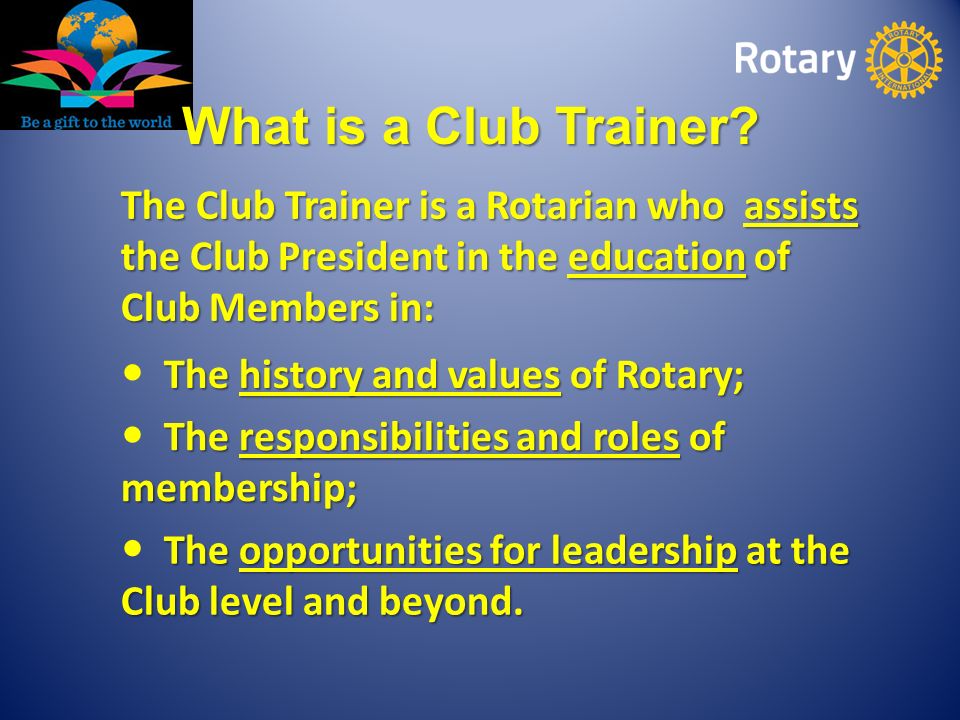 Be a gift to the world

Rotary

ROTARY INTERNATIONAL

What is a Club Trainer?

The Club Trainer is a Rotarian who assists the Club President in the education of Club Members in:

• The history and values of Rotary;

• The responsibilities and roles of membership;

• The opportunities for leadership at the Club level and beyond.